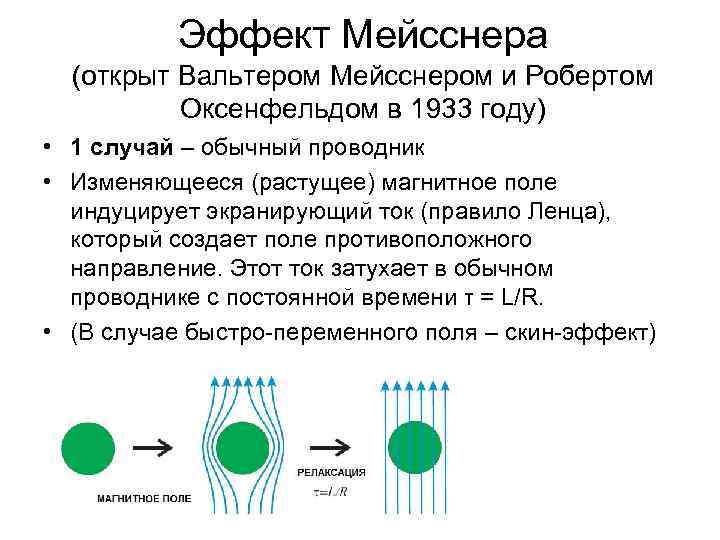 Эффект Мейсснера
(открыт Вальтером Мейсснером и Робертом Оксенфельдом в 1933 году)

• **1 случай** – обычный проводник
• Изменяющееся (растущее) магнитное поле индуцирует экранирующий ток (правило Ленца), который создает поле противоположного направление. Этот ток затухает в обычном проводнике с постоянной времени τ = L/R.
• (В случае быстро-переменного поля – скин-эффект)

МАГНИТНОЕ ПОЛЕ
РЕЛАКСАЦИЯ
$\tau = L/R$